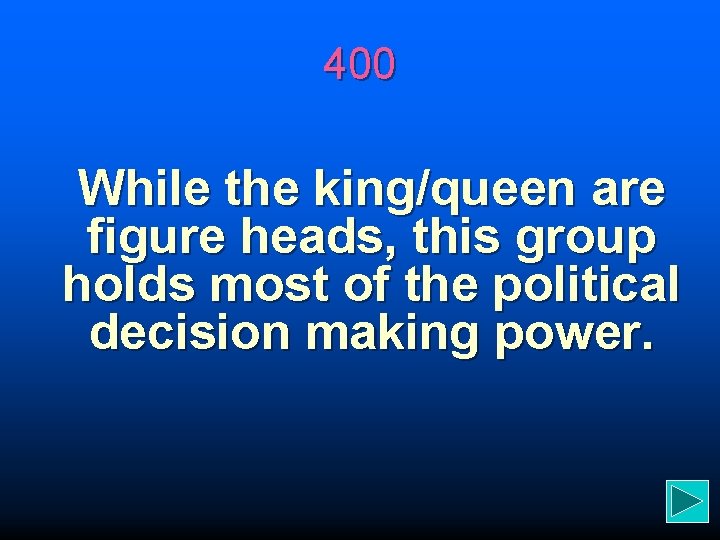 400

While the king/queen are figure heads, this group holds most of the political decision making power.